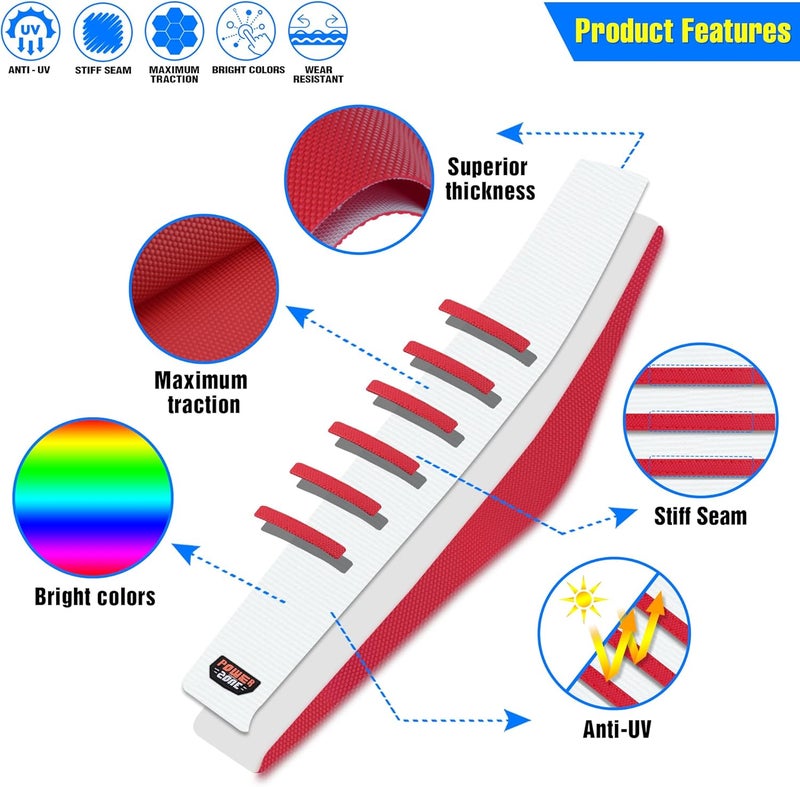 UV

ANTI - UV

STIFF SEAM

MAXIMUM TRACTION

BRIGHT COLORS

WEAR RESISTANT

Product Features

Superior thickness

Maximum traction

Stiff Seam

Bright colors

POWER ZONE

Anti-UV